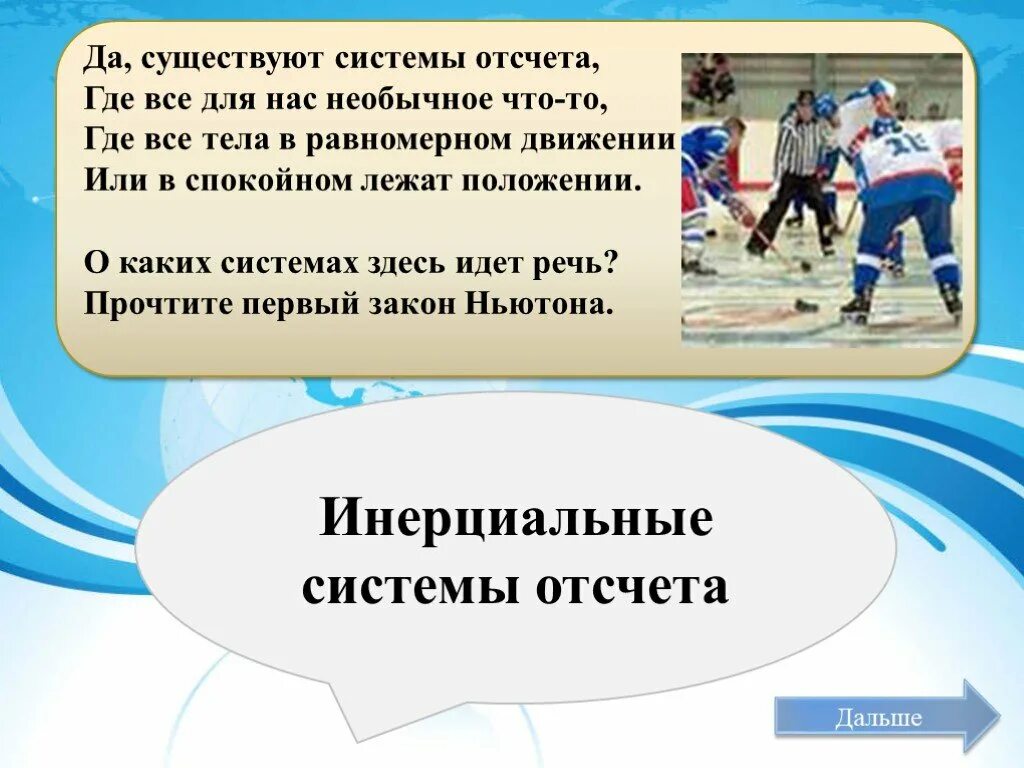 Да, существуют системы отсчета,
Где все для нас необычное что-то,
Где все тела в равномерном движении
Или в спокойном лежат положении.

О каких системах здесь идет речь?
Прочтите первый закон Ньютона.

Инерциальные системы отсчета

Дальше